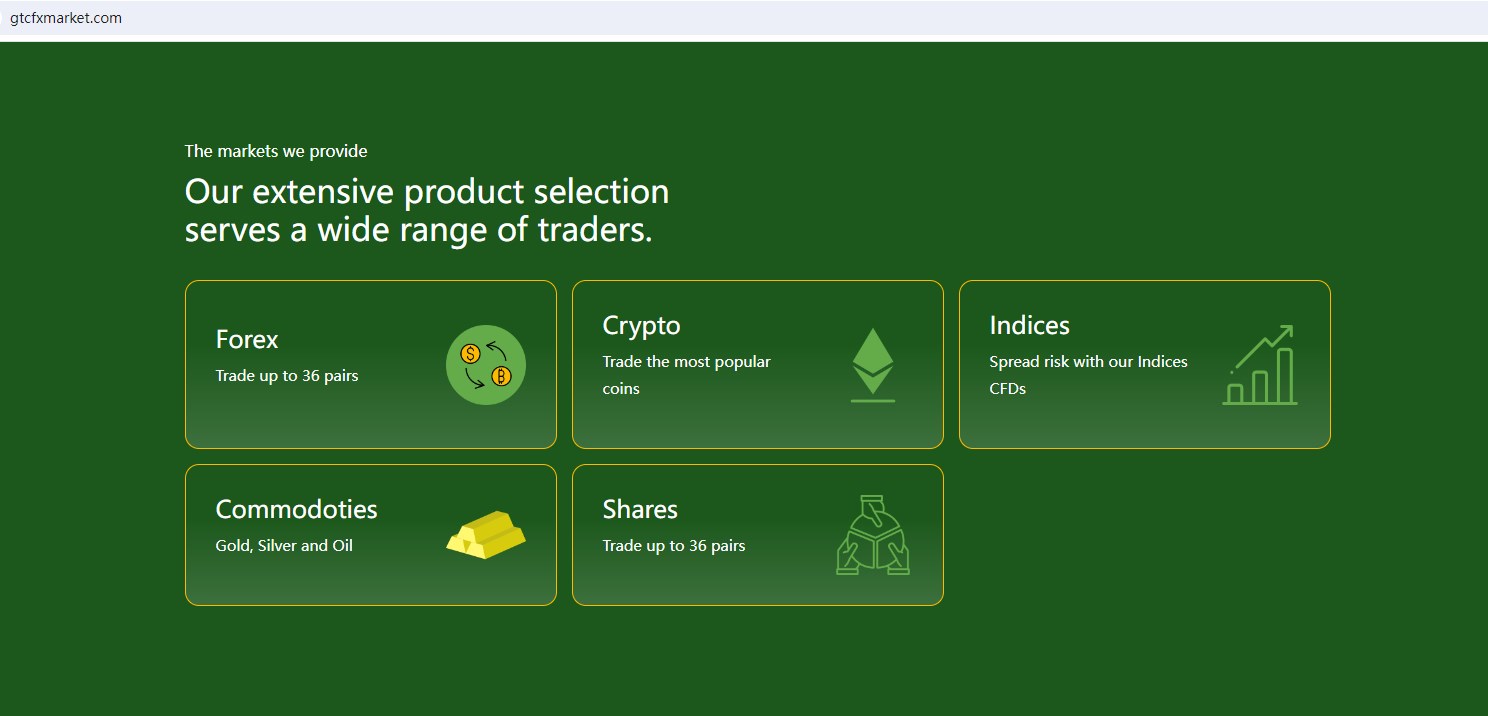 gtcfxmarket.com

The markets we provide

Our extensive product selection serves a wide range of traders.

Forex

Trade up to 36 pairs

Crypto

Trade the most popular coins

Indices

Spread risk with our Indices CFDs

Commodoties

Gold, Silver and Oil

Shares

Trade up to 36 pairs